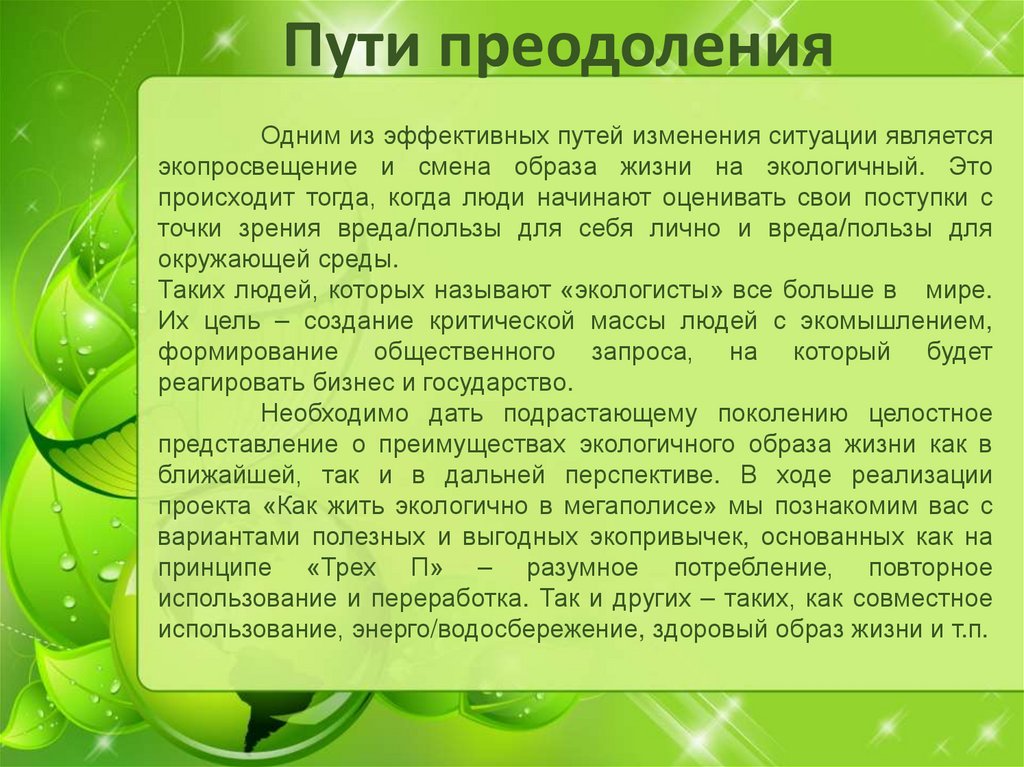 Пути преодоления

Одним из эффективных путей изменения ситуации является экопросвещение и смена образа жизни на экологичный. Это происходит тогда, когда люди начинают оценивать свои поступки с точки зрения вреда/пользы для себя лично и вреда/пользы для окружающей среды.
Таких людей, которых называют «экологисты» все больше в мире. Их цель – создание критической массы людей с экомышлением, формирование общественного запроса, на который будет реагировать бизнес и государство.

Необходимо дать подрастающему поколению целостное представление о преимуществах экологичного образа жизни как в ближайшей, так и в дальней перспективе. В ходе реализации проекта «Как жить экологично в мегаполисе» мы познакомим вас с вариантами полезных и выгодных экопривычек, основанных как на принципе «Трех П» – разумное потребление, повторное использование и переработка. Так и других – таких, как совместное использование, энерго/водосбережение, здоровый образ жизни и т.п.